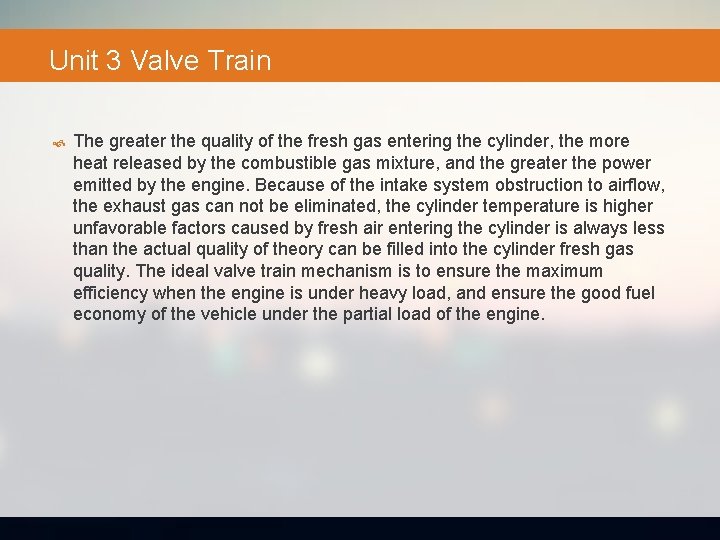 Unit 3 Valve Train

The greater the quality of the fresh gas entering the cylinder, the more heat released by the combustible gas mixture, and the greater the power emitted by the engine. Because of the intake system obstruction to airflow, the exhaust gas can not be eliminated, the cylinder temperature is higher unfavorable factors caused by fresh air entering the cylinder is always less than the actual quality of theory can be filled into the cylinder fresh gas quality. The ideal valve train mechanism is to ensure the maximum efficiency when the engine is under heavy load, and ensure the good fuel economy of the vehicle under the partial load of the engine.